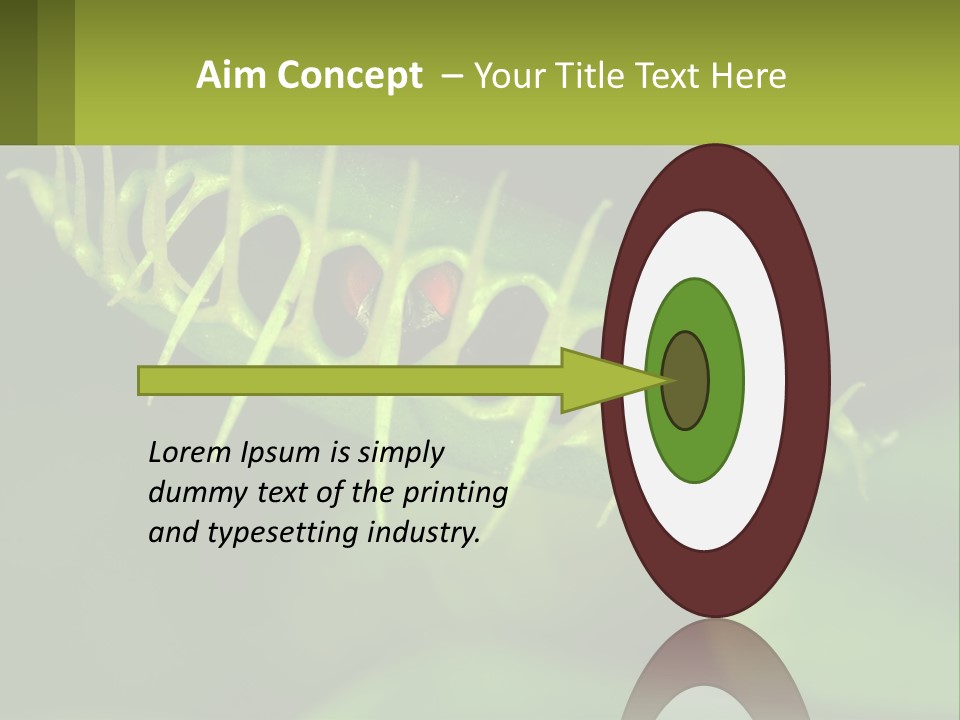 Aim Concept – Your Title Text Here

Lorem Ipsum is simply dummy text of the printing and typesetting industry.